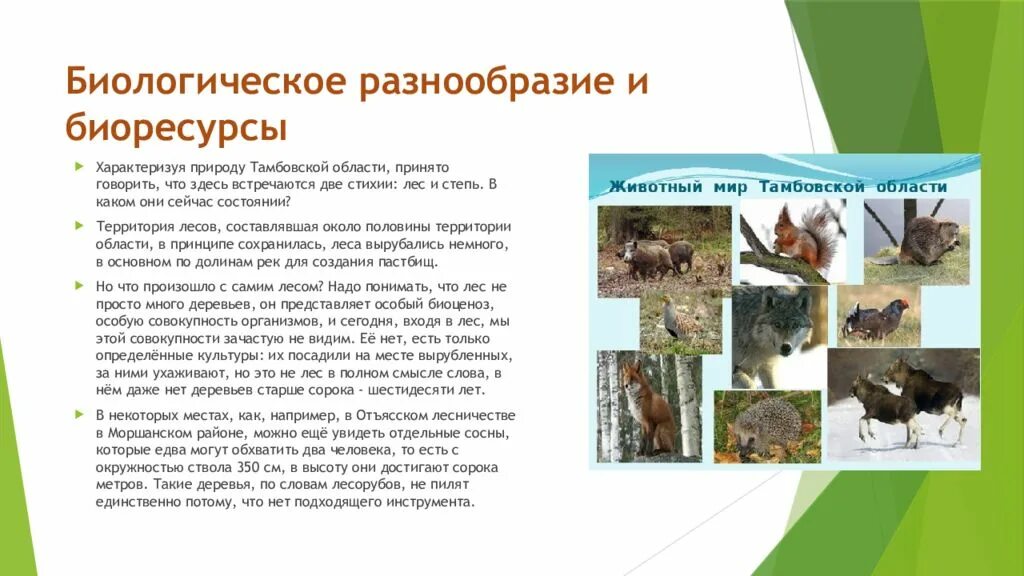 Биологическое разнообразие и биоресурсы

Характеризуя природу Тамбовской области, принято говорить, что здесь встречаются две стихии: лес и степь. В каком они сейчас состоянии?

Территория лесов, составлявшая около половины территории области, в принципе сохранилась, леса вырубались немного, в основном по долинам рек для создания пастбищ.

Но что произошло с самим лесом? Надо понимать, что лес не просто много деревьев, он представляет особый биоценоз, особую совокупность организмов, и сегодня, входя в лес, мы этой совокупности зачастую не видим. Её нет, есть только определённые культуры: их посадили на месте вырубленных, за ними ухаживают, но это не лес в полном смысле слова, в нём даже нет деревьев старше сорока - шестидесяти лет.

В некоторых местах, как, например, в Отъясском лесничестве в Моршанском районе, можно ещё увидеть отдельные сосны, которые едва могут обхватить два человека, то есть с окружностью ствола 350 см, в высоту они достигают сорока метров. Такие деревья, по словам лесорубов, не пилят единственно потому, что нет подходящего инструмента.

Животный мир Тамбовской области